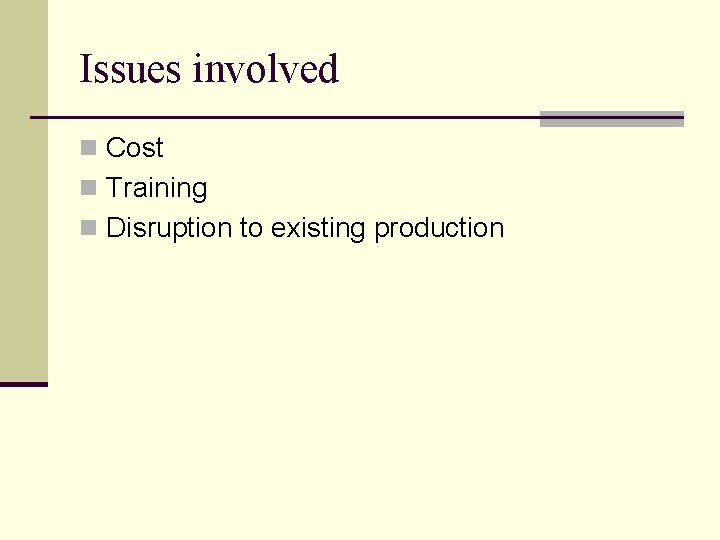 Issues involved

- Cost
- Training
- Disruption to existing production